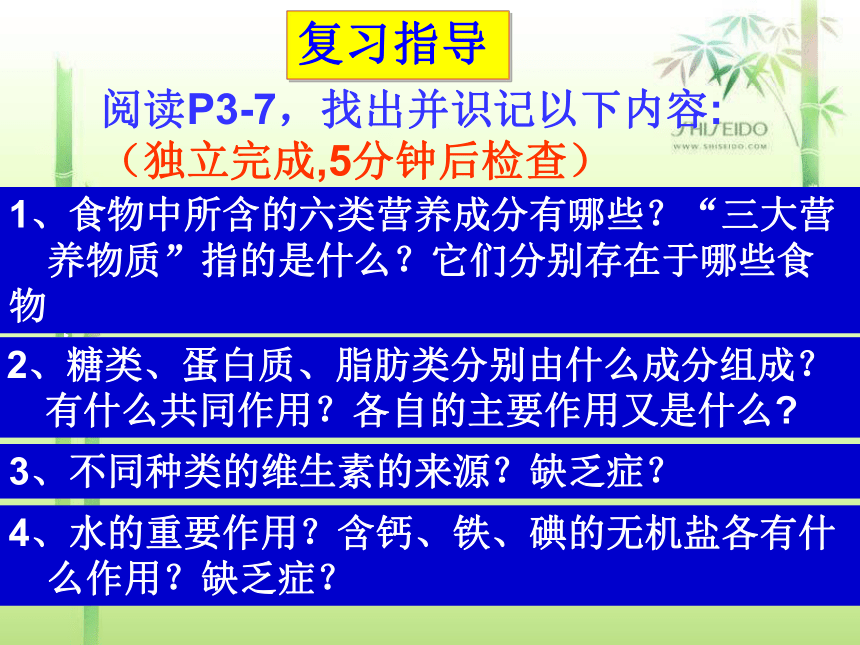 复习指导

阅读P3-7，找出并识记以下内容:
（独立完成,5分钟后检查）

SHISEIDO
WWW.SHISEIDO.COM

1、食物中所含的六类营养成分有哪些？“三大营养物质”指的是什么？它们分别存在于哪些食物

2、糖类、蛋白质、脂肪类分别由什么成分组成？有什么共同作用？各自的主要作用又是什么?

3、不同种类的维生素的来源？缺乏症？

4、水的重要作用？含钙、铁、碘的无机盐各有什么作用？缺乏症？